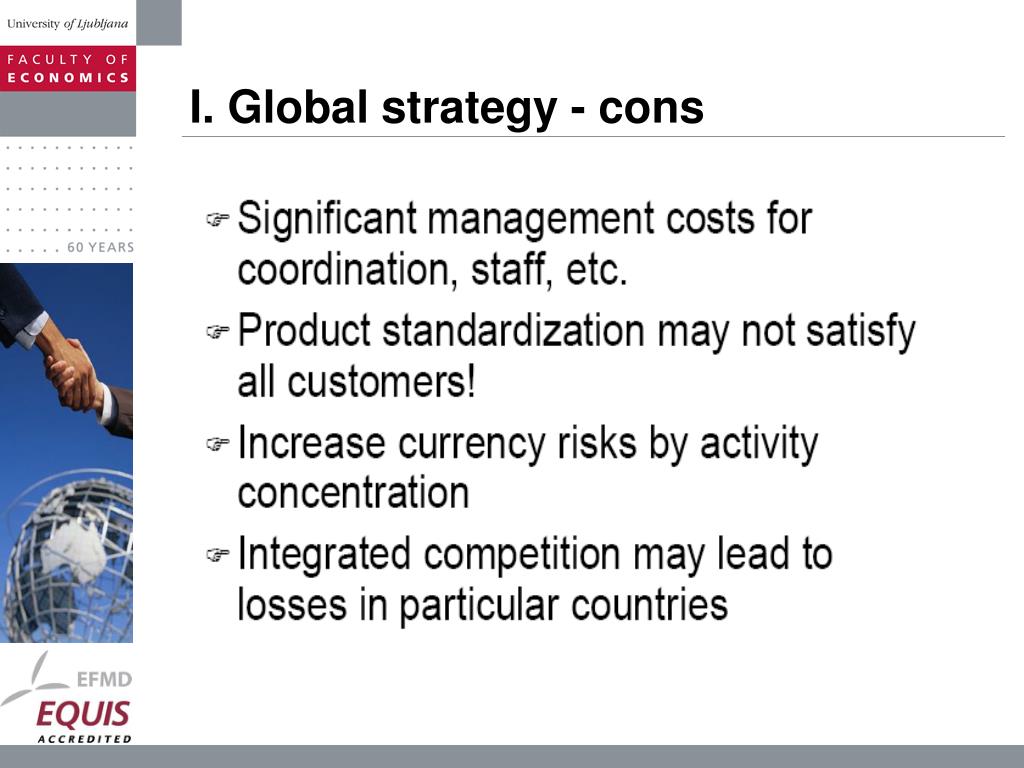 University of Ljubljana

FACULTY OF ECONOMICS

60 YEARS

I. Global strategy - cons

Significant management costs for coordination, staff, etc.

Product standardization may not satisfy all customers!

Increase currency risks by activity concentration

Integrated competition may lead to losses in particular countries

EFMD

EQUIS

ACCREDITED